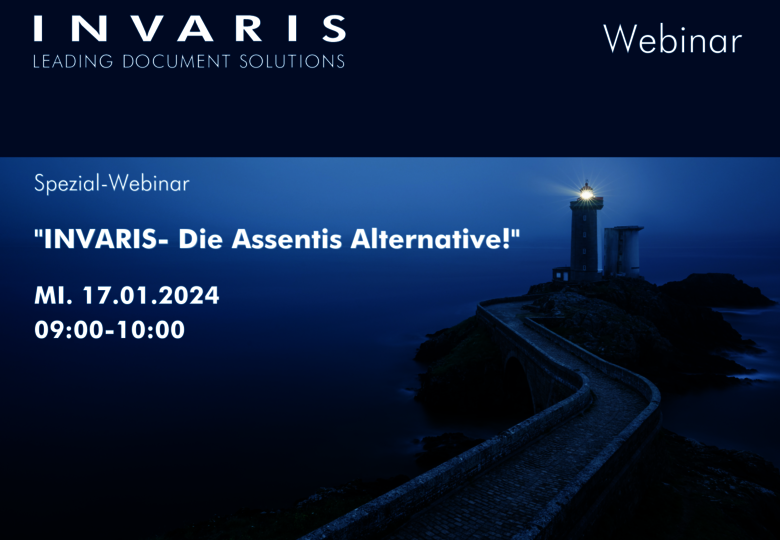 INVARIS
LEADING DOCUMENT SOLUTIONS

Webinar

Spezial-Webinar

"INVARIS- Die Assentis Alternative!"

MI. 17.01.2024
09:00-10:00